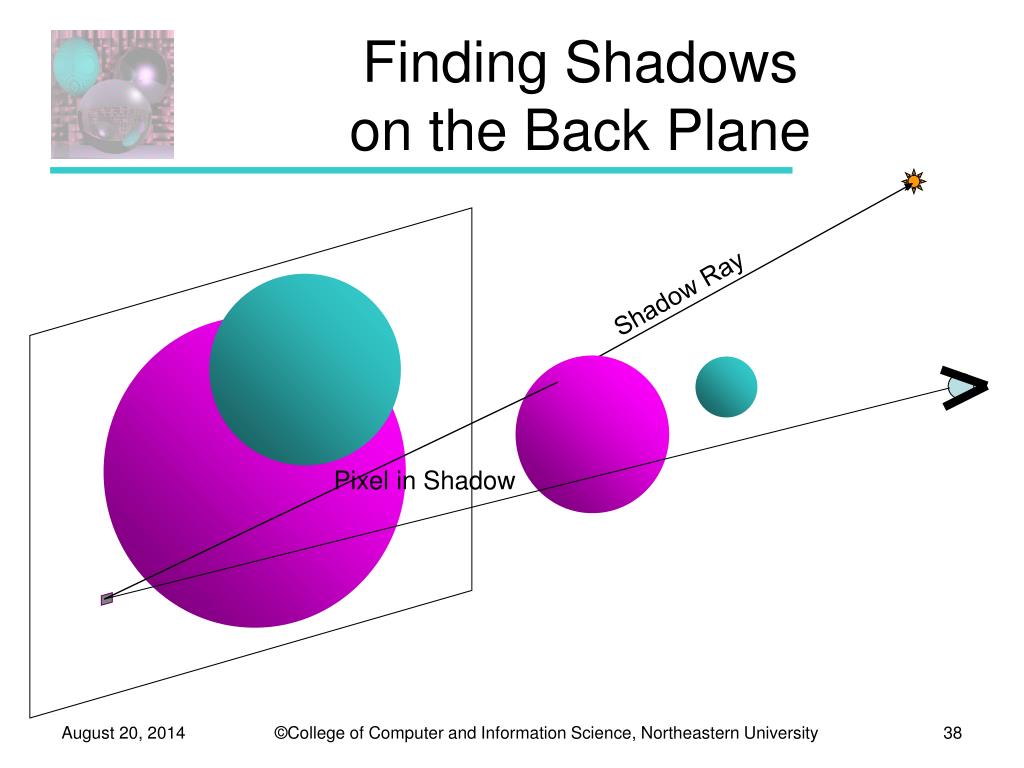 Finding Shadows on the Back Plane

Shadow Ray

Pixel in Shadow

August 20, 2014

©College of Computer and Information Science, Northeastern University

38